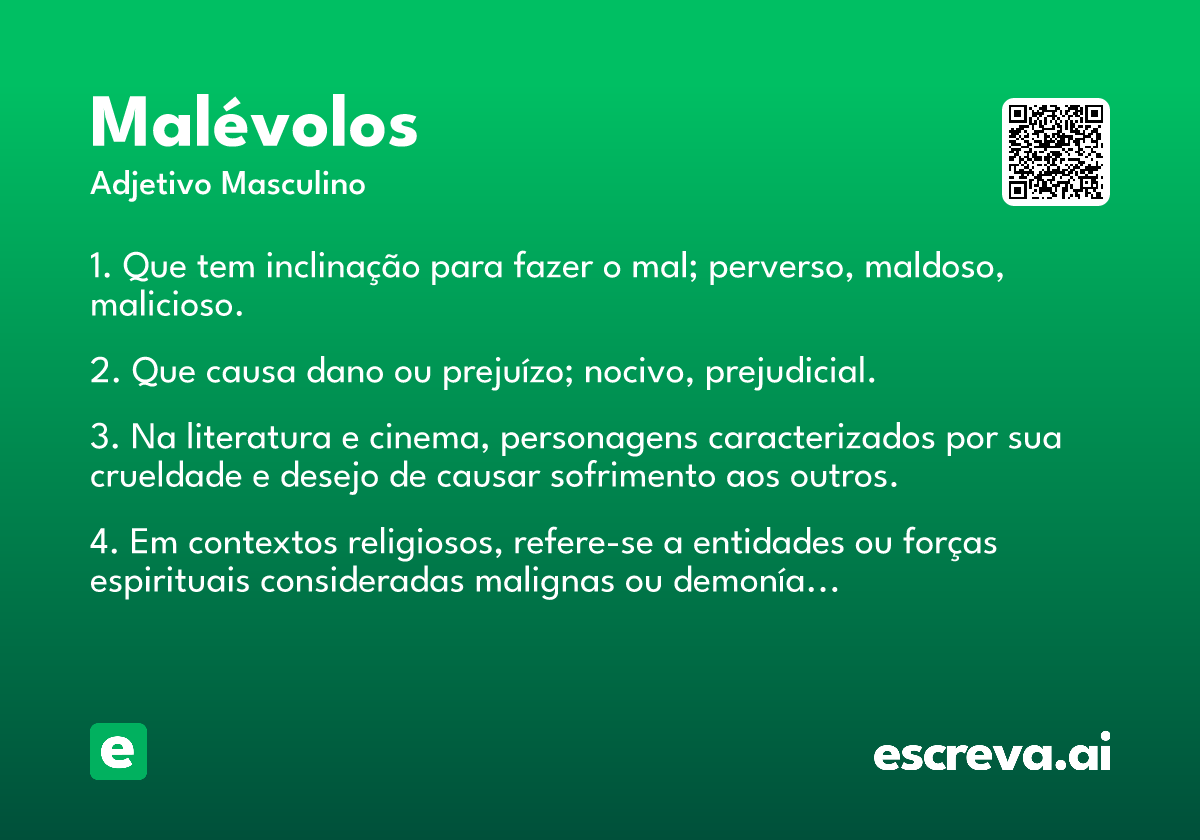 Malévolos
Adjetivo Masculino

1. Que tem inclinação para fazer o mal; perverso, maldoso, malicioso.

2. Que causa dano ou prejuízo; nocivo, prejudicial.

3. Na literatura e cinema, personagens caracterizados por sua crueldade e desejo de causar sofrimento aos outros.

4. Em contextos religiosos, refere-se a entidades ou forças espirituais consideradas malignas ou demonía...

e

escreva.ai